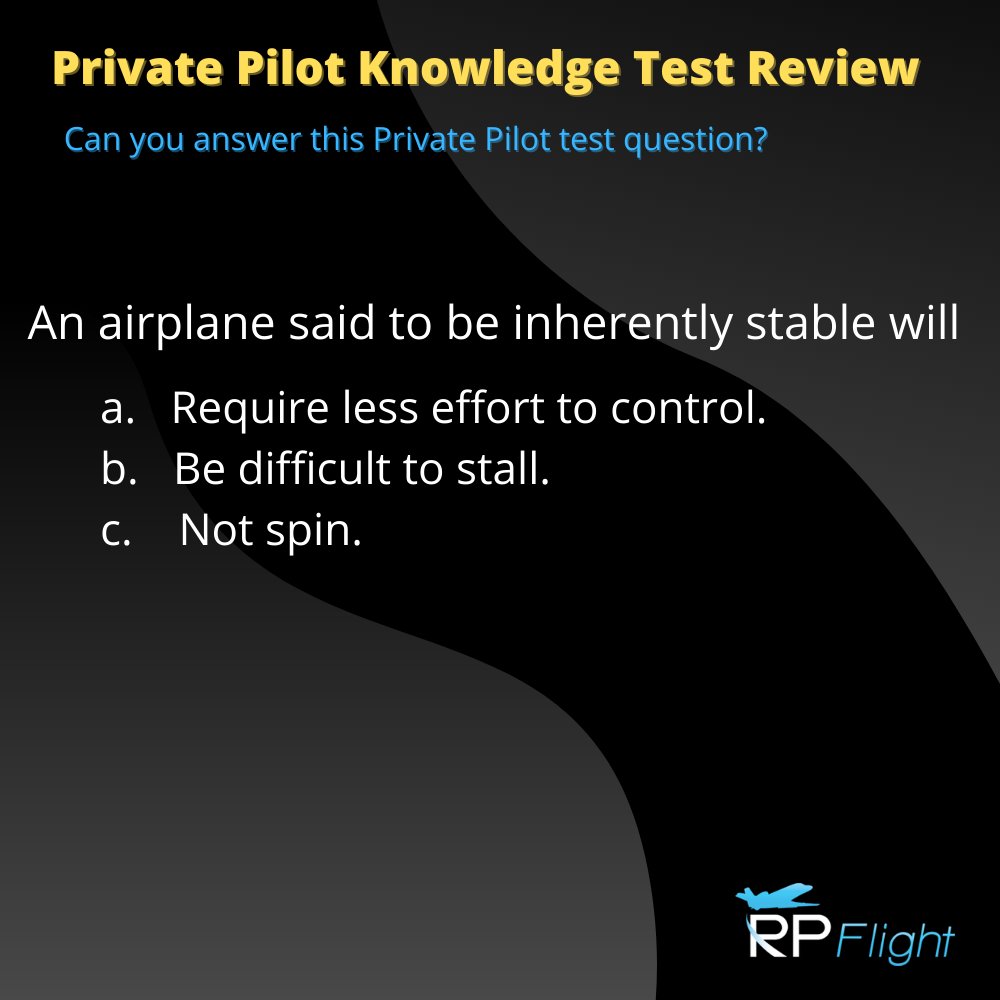 Private Pilot Knowledge Test Review

Can you answer this Private Pilot test question?

An airplane said to be inherently stable will

a. Require less effort to control.
b. Be difficult to stall.
c. Not spin.

RP Flight